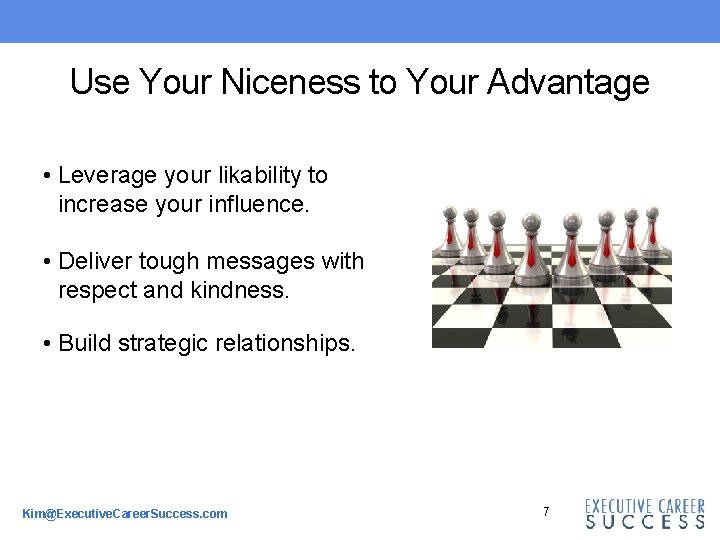 Use Your Niceness to Your Advantage

• Leverage your likability to increase your influence.

• Deliver tough messages with respect and kindness.

• Build strategic relationships.

Kim@ExecutiveCareerSuccess.com

7

EXECUTIVE CAREER SUCCESS